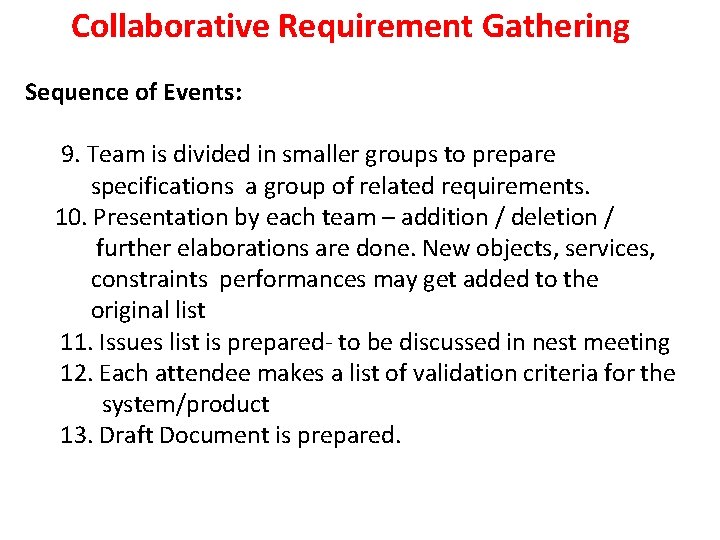 Collaborative Requirement Gathering

Sequence of Events:

9. Team is divided in smaller groups to prepare specifications a group of related requirements.
10. Presentation by each team – addition / deletion / further elaborations are done. New objects, services, constraints performances may get added to the original list
11. Issues list is prepared- to be discussed in nest meeting
12. Each attendee makes a list of validation criteria for the system/product
13. Draft Document is prepared.